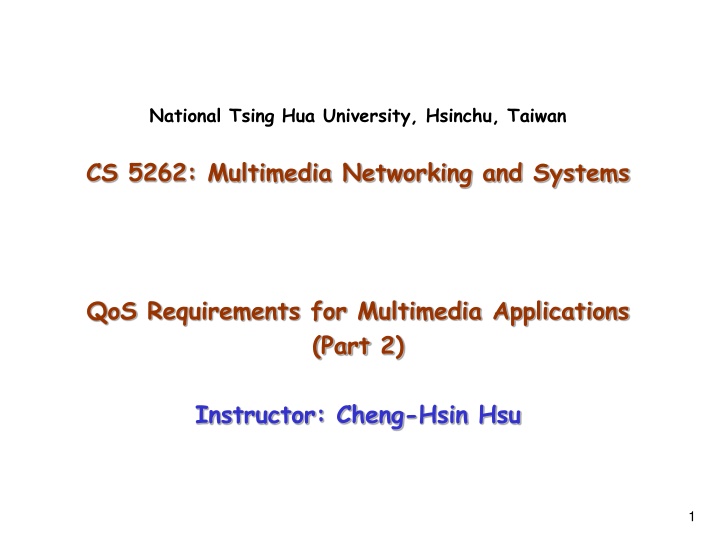 National Tsing Hua University, Hsinchu, Taiwan

CS 5262: Multimedia Networking and Systems

QoS Requirements for Multimedia Applications (Part 2)

Instructor: Cheng-Hsin Hsu

1